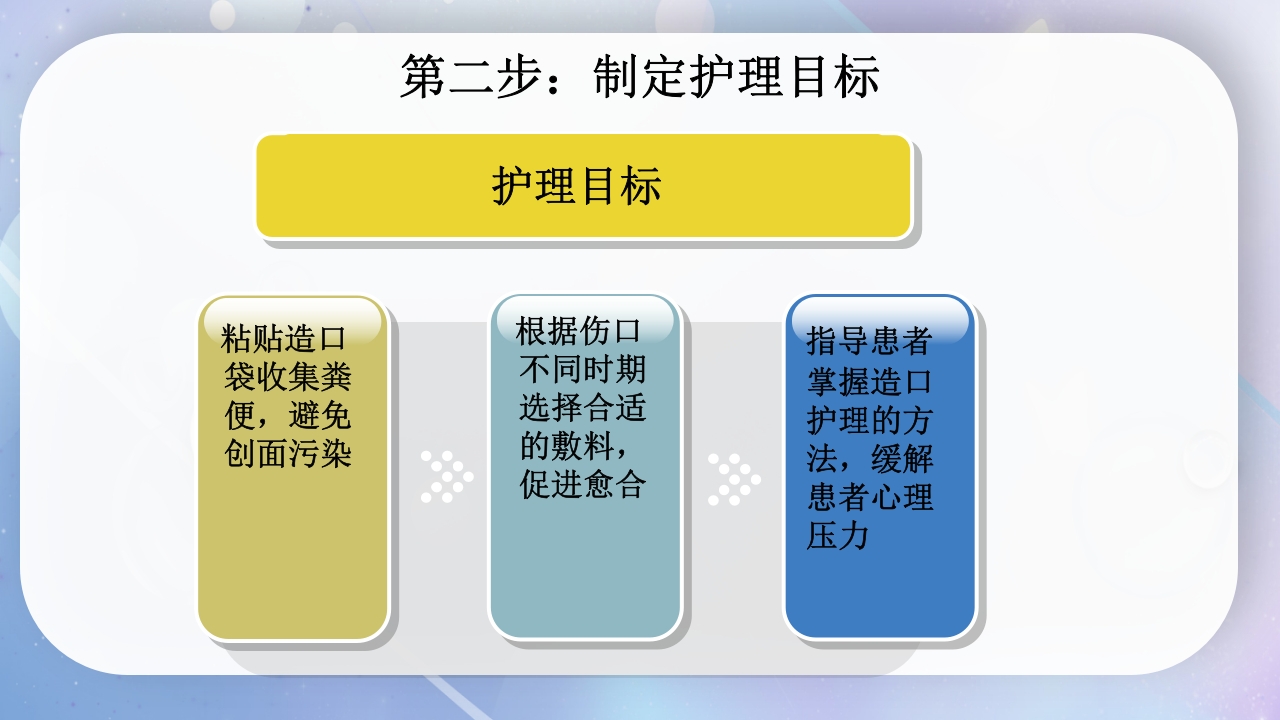 第二步：制定护理目标

护理目标

粘贴造口袋收集粪便，避免创面污染

根据伤口不同时期选择合适的敷料，促进愈合

指导患者掌握造口护理的方法，缓解患者心理压力